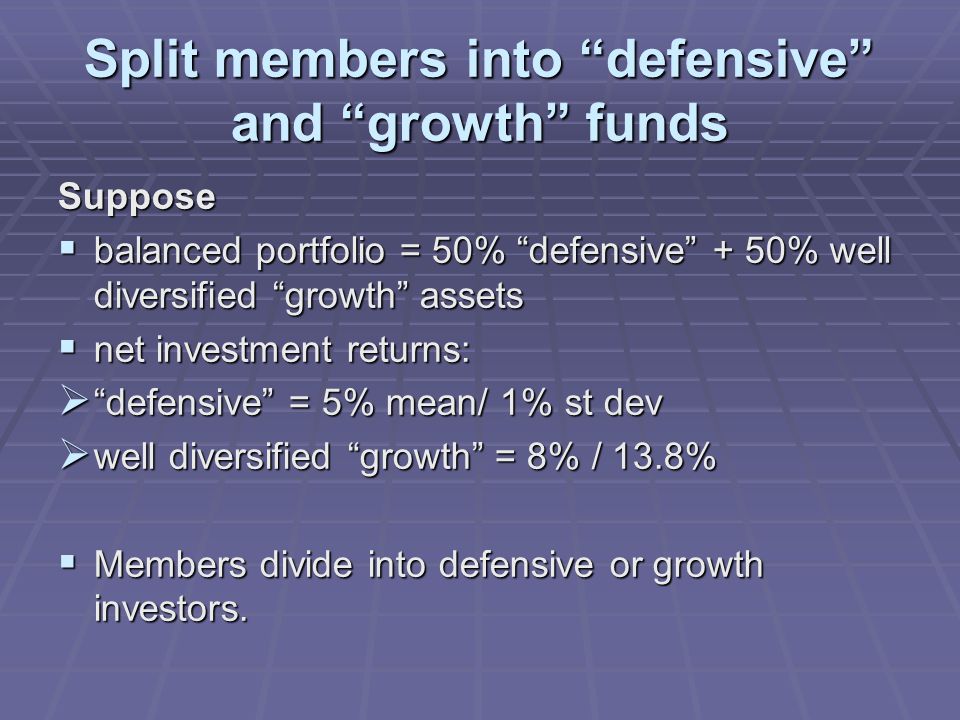 Split members into “defensive” and “growth” funds

Suppose

▪ balanced portfolio = 50% “defensive” + 50% well diversified “growth” assets

▪ net investment returns:

➢ “defensive” = 5% mean/ 1% st dev

➢ well diversified “growth” = 8% / 13.8%

▪ Members divide into defensive or growth investors.